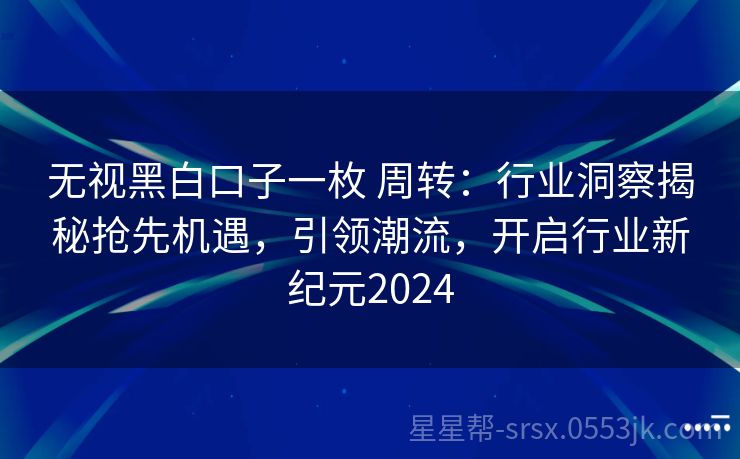 无视黑白口子一枚 周转：行业洞察揭秘抢先机遇，引领潮流，开启行业新纪元2024

星星帮-srsx.0553jk.com